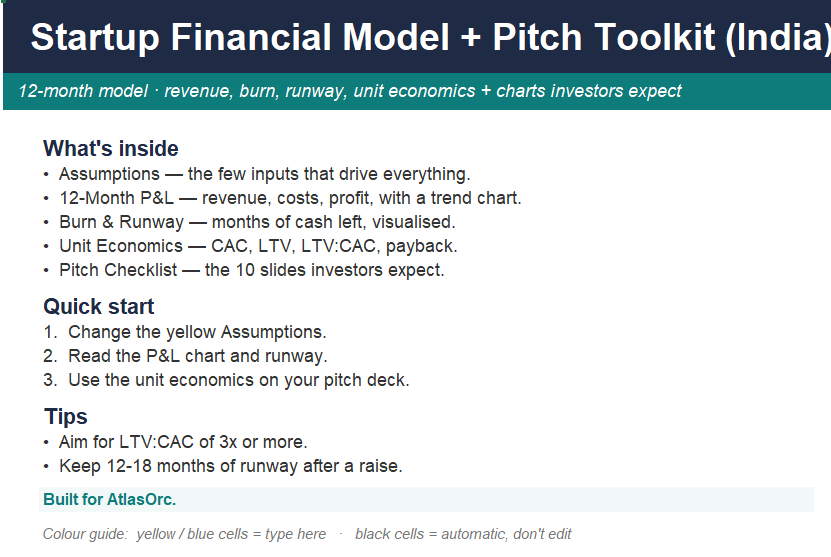 Startup Financial Model + Pitch Toolkit (India)

12-month model · revenue, burn, runway, unit economics + charts investors expect

What's inside
• Assumptions — the few inputs that drive everything.
• 12-Month P&L — revenue, costs, profit, with a trend chart.
• Burn & Runway — months of cash left, visualised.
• Unit Economics — CAC, LTV, LTV:CAC, payback.
• Pitch Checklist — the 10 slides investors expect.

Quick start
1. Change the yellow Assumptions.
2. Read the P&L chart and runway.
3. Use the unit economics on your pitch deck.

Tips
• Aim for LTV:CAC of 3x or more.
• Keep 12-18 months of runway after a raise.

Built for AtlasOrc.

Colour guide: yellow / blue cells = type here · black cells = automatic, don't edit